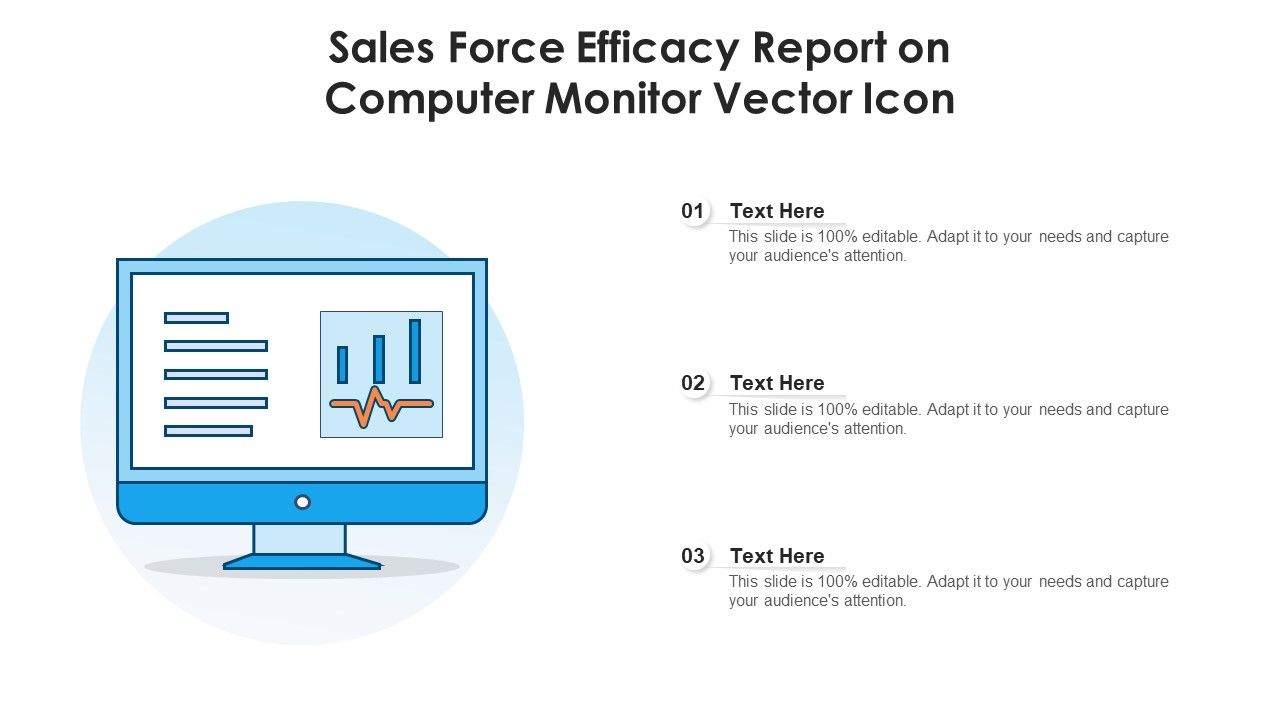 Sales Force Efficacy Report on Computer Monitor Vector Icon

01 Text Here
This slide is 100% editable. Adapt it to your needs and capture your audience's attention.

02 Text Here
This slide is 100% editable. Adapt it to your needs and capture your audience's attention.

03 Text Here
This slide is 100% editable. Adapt it to your needs and capture your audience's attention.